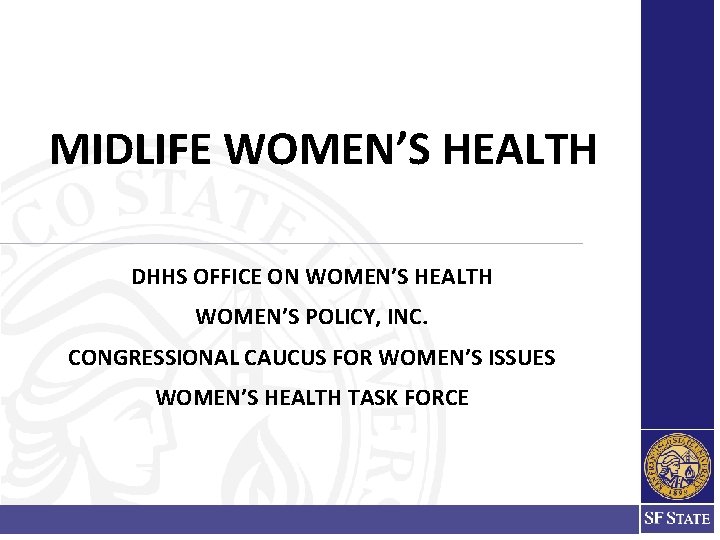 MIDLIFE WOMEN'S HEALTH

DHHS OFFICE ON WOMEN'S HEALTH

WOMEN'S POLICY, INC.

CONGRESSIONAL CAUCUS FOR WOMEN'S ISSUES

WOMEN'S HEALTH TASK FORCE

SF STATE